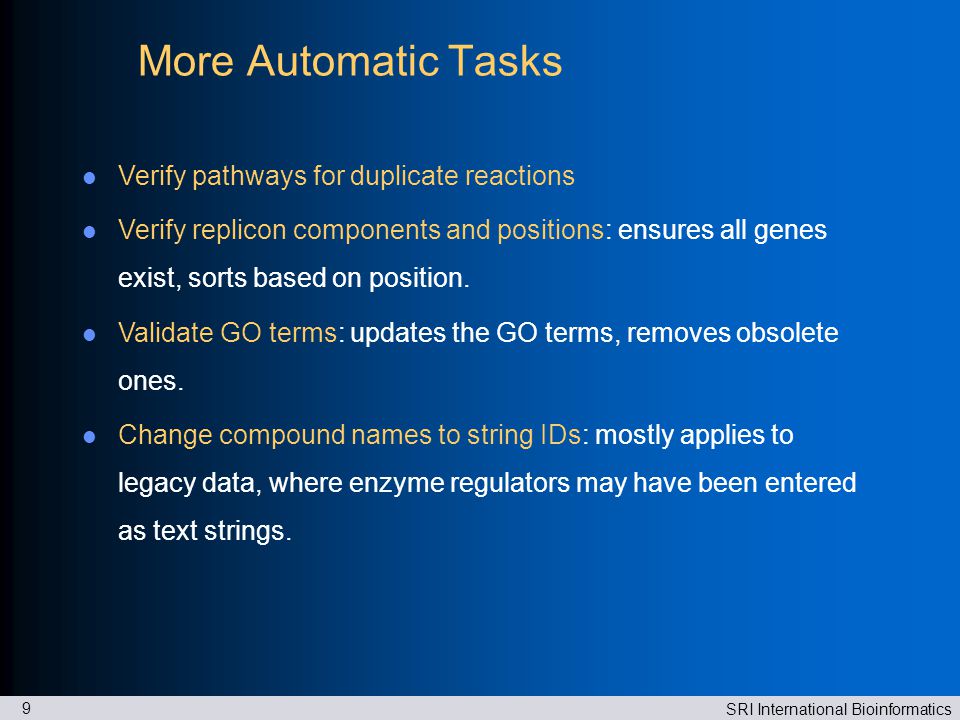 More Automatic Tasks

- Verify pathways for duplicate reactions
- Verify replicon components and positions: ensures all genes exist, sorts based on position.
- Validate GO terms: updates the GO terms, removes obsolete ones.
- Change compound names to string IDs: mostly applies to legacy data, where enzyme regulators may have been entered as text strings.

9

SRI International Bioinformatics